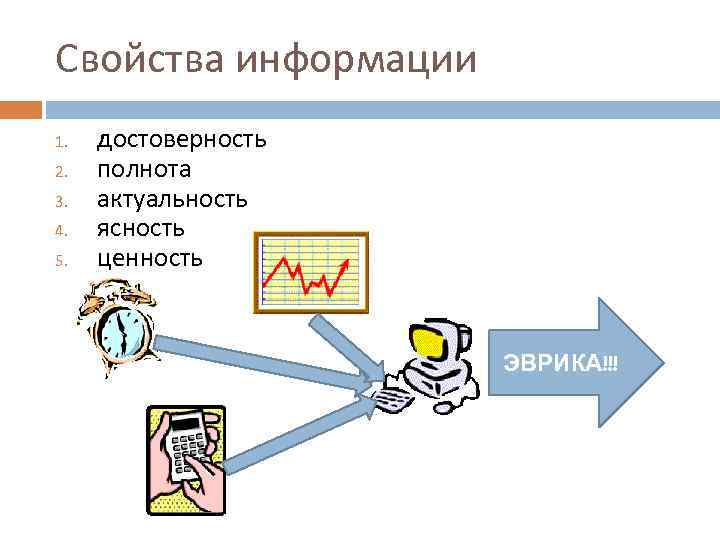 Свойства информации

1. достоверность
2. полнота
3. актуальность
4. ясность
5. ценность

ЭВРИКА!!!